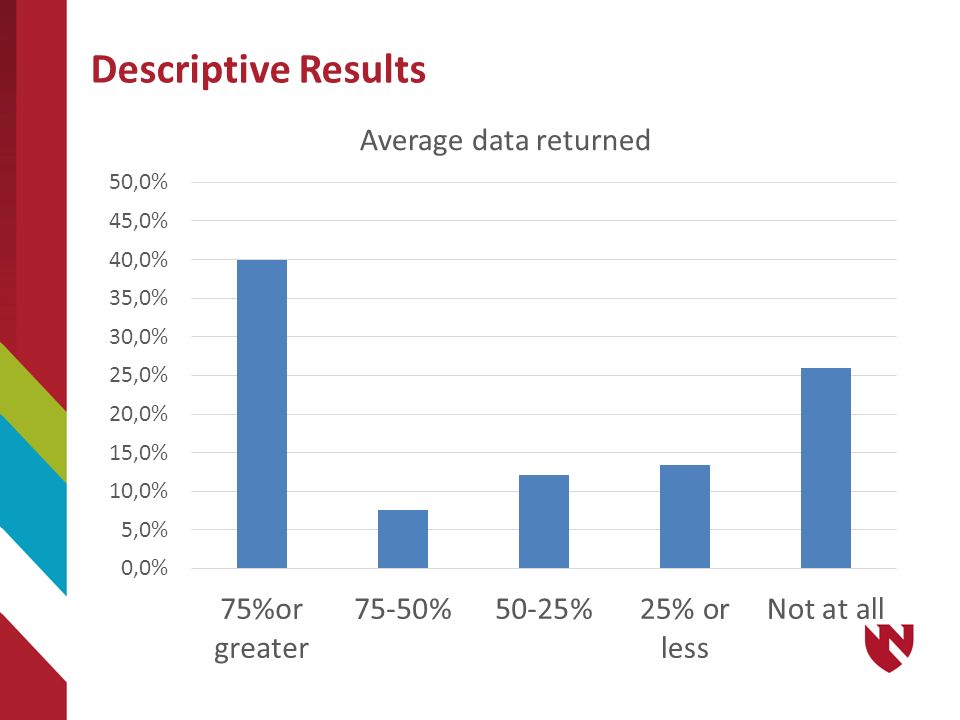 Descriptive Results

Average data returned

50,0%
45,0%
40,0%
35,0%
30,0%
25,0%
20,0%
15,0%
10,0%
5,0%
0,0%

75%or greater
75-50%
50-25%
25% or less
Not at all